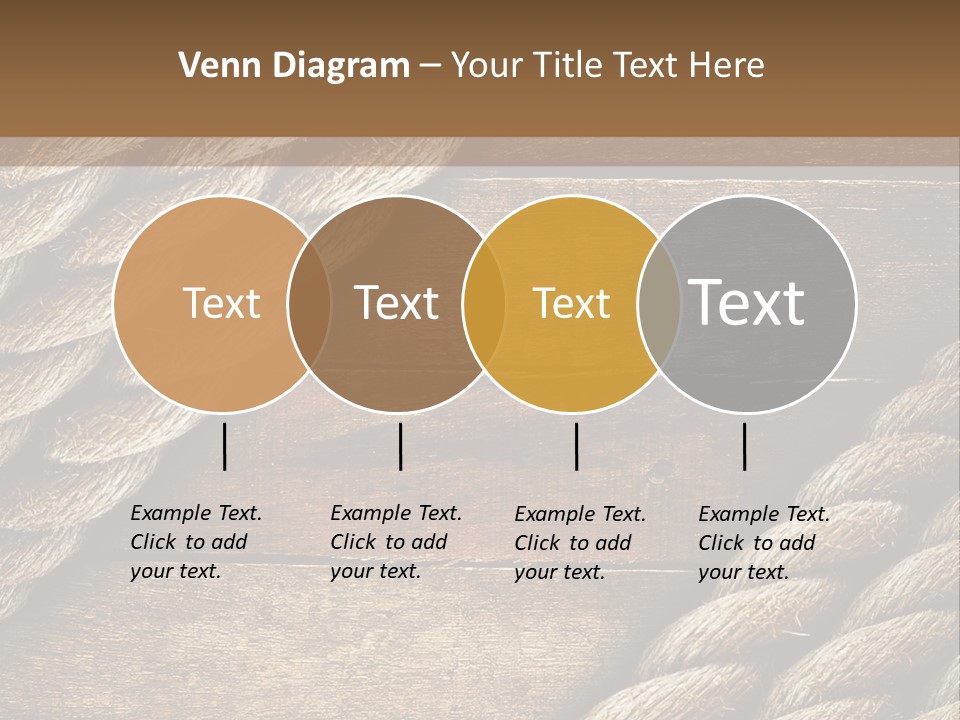 Venn Diagram – Your Title Text Here

Text

Text

Text

Text

Example Text. Click to add your text.

Example Text. Click to add your text.

Example Text. Click to add your text.

Example Text. Click to add your text.